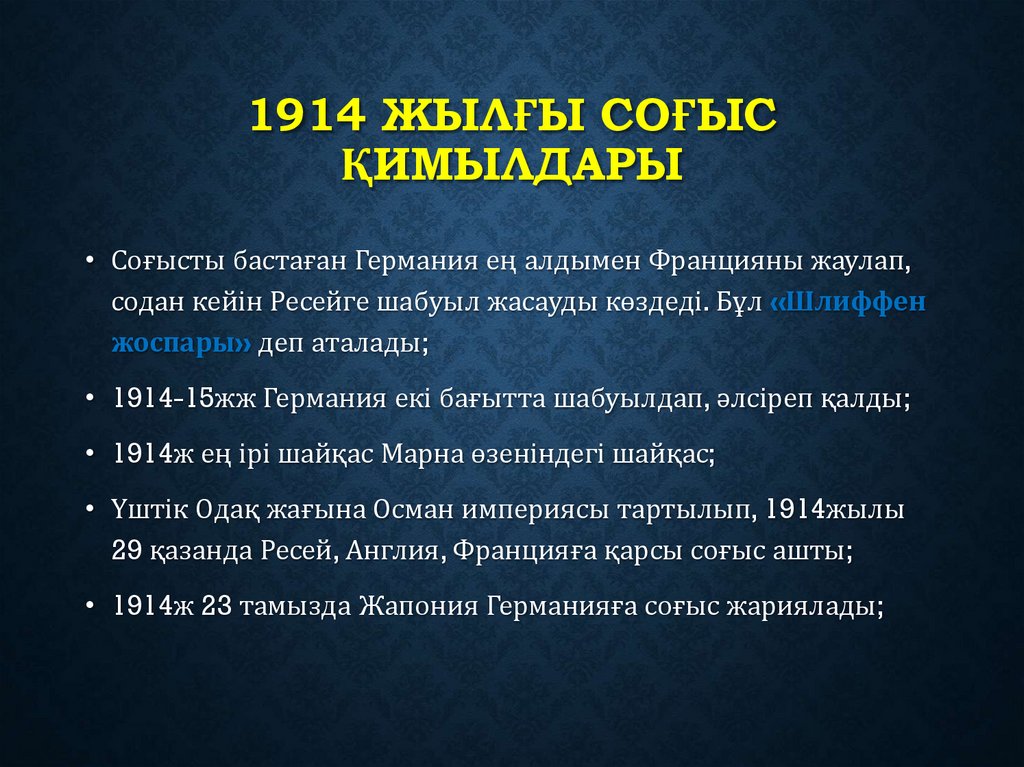 1914 ЖЫЛҒЫ СОҒЫС ҚИМЫЛДАРЫ

• Соғысты бастаған Германия ең алдымен Францияны жаулап, содан кейін Ресейге шабуыл жасауды көздеді. Бұл «Шлиффен жоспары» деп аталады;

• 1914-15жж Германия екі бағытта шабуылдап, әлсіреп қалды;

• 1914ж ең ірі шайқас Марна өзеніндегі шайқас;

• Үштік Одақ жағына Осман империясы тартылып, 1914жылы 29 қазанда Ресей, Англия, Францияға қарсы соғыс ашты;

• 1914ж 23 тамызда Жапония Германияға соғыс жариялады;